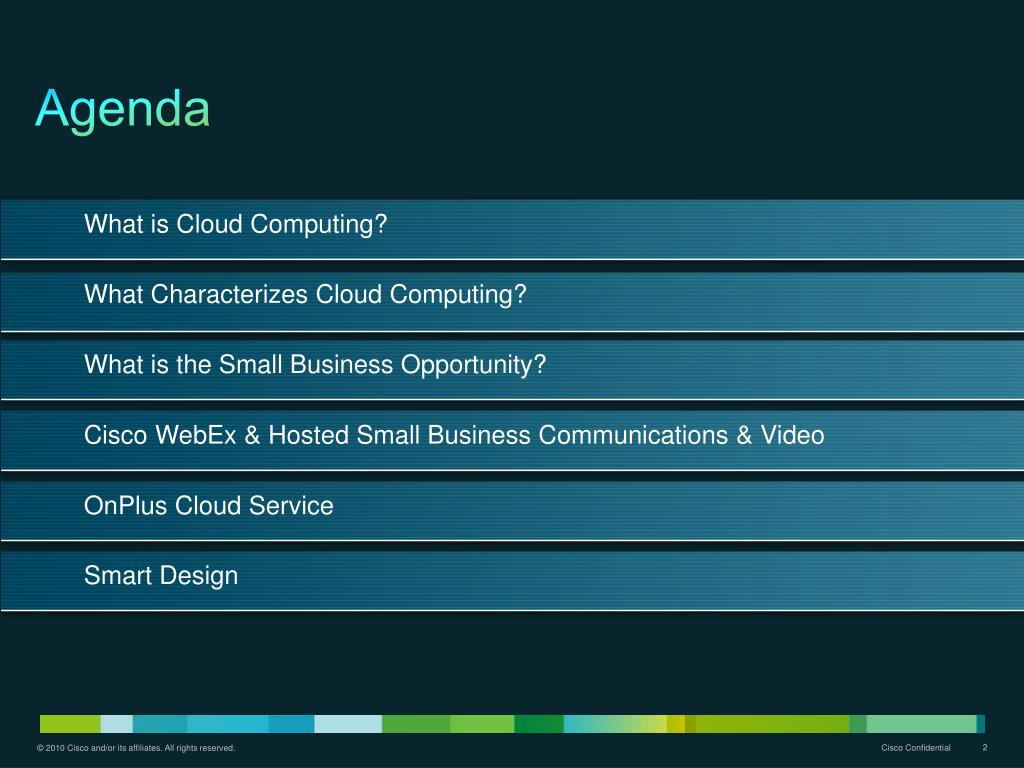 Agenda

What is Cloud Computing?

What Characterizes Cloud Computing?

What is the Small Business Opportunity?

Cisco WebEx & Hosted Small Business Communications & Video

OnPlus Cloud Service

Smart Design

© 2010 Cisco and/or its affiliates. All rights reserved.

Cisco Confidential

2